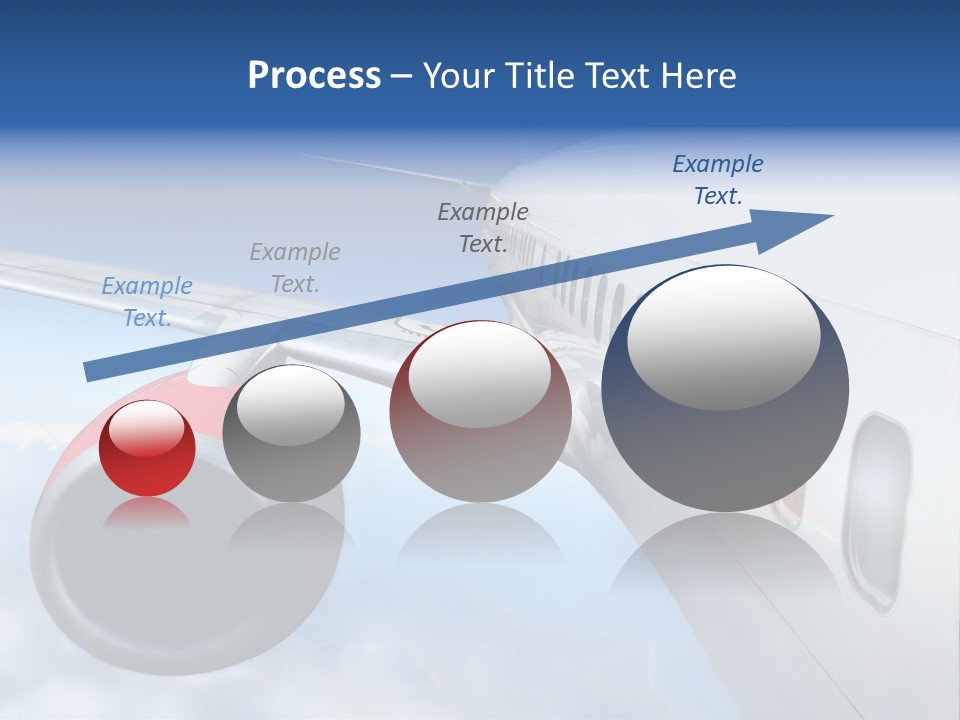 Process – Your Title Text Here

Example Text.

Example Text.

Example Text.

Example Text.